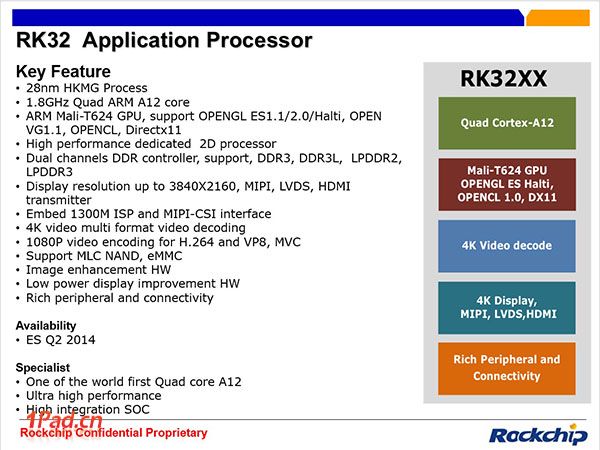 RK32 Application Processor

Key Feature
• 28nm HKMG Process
• 1.8GHz Quad ARM A12 core
• ARM Mali-T624 GPU, support OPENGL ES1.1/2.0/Halti, OPEN VG1.1, OPENCL, Directx11
• High performance dedicated 2D processor
• Dual channels DDR controller, support, DDR3, DDR3L, LPDDR2, LPDDR3
• Display resolution up to 3840X2160, MIPI, LVDS, HDMI transmitter
• Embed 1300M ISP and MIPI-CSI interface
• 4K video multi format video decoding
• 1080P video encoding for H.264 and VP8, MVC
• Support MLC NAND, eMMC
• Image enhancement HW
• Low power display improvement HW
• Rich peripheral and connectivity

Availability
• ES Q2 2014

Specialist
• One of the world first Quad core A12
• Ultra high performance
• High integration SOC

RK32XX

Quad Cortex-A12

Mali-T624 GPU OPENGL ES Halti, OPENCL 1.0, DX11

4K Video decode

4K Display, MIPI, LVDS,HDMI

Rich Peripheral and Connectivity

1Pad.cn

Rockchip Confidential Proprietary

Rockchip